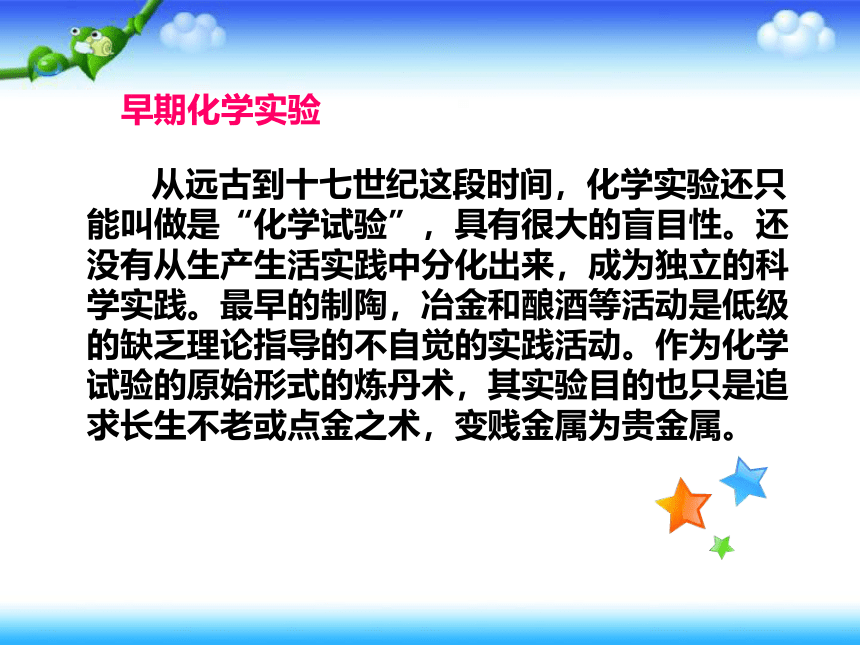 早期化学实验

从远古到十七世纪这段时间，化学实验还只能叫做是“化学试验”，具有很大的盲目性。还没有从生产生活实践中分化出来，成为独立的科学实践。最早的制陶，冶金和酿酒等活动是低级的缺乏理论指导的不自觉的实践活动。作为化学试验的原始形式的炼丹术，其实验目的也只是追求长生不老或点金之术，变贱金属为贵金属。